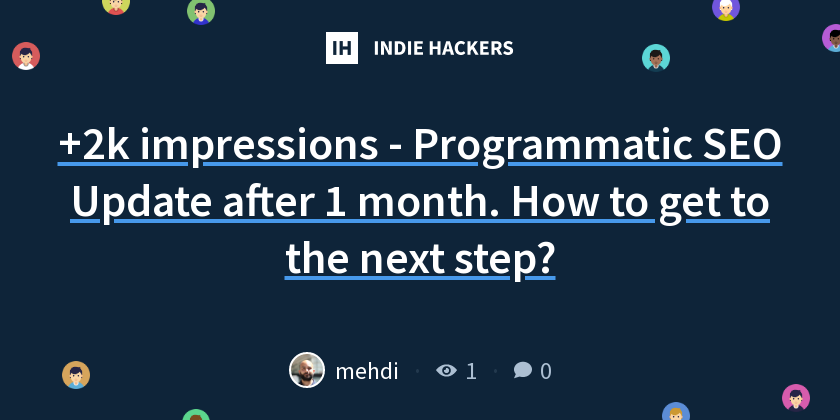 IH INDIE HACKERS

+2k impressions - Programmatic SEO Update after 1 month. How to get to the next step?

mehdi · 1 · 0